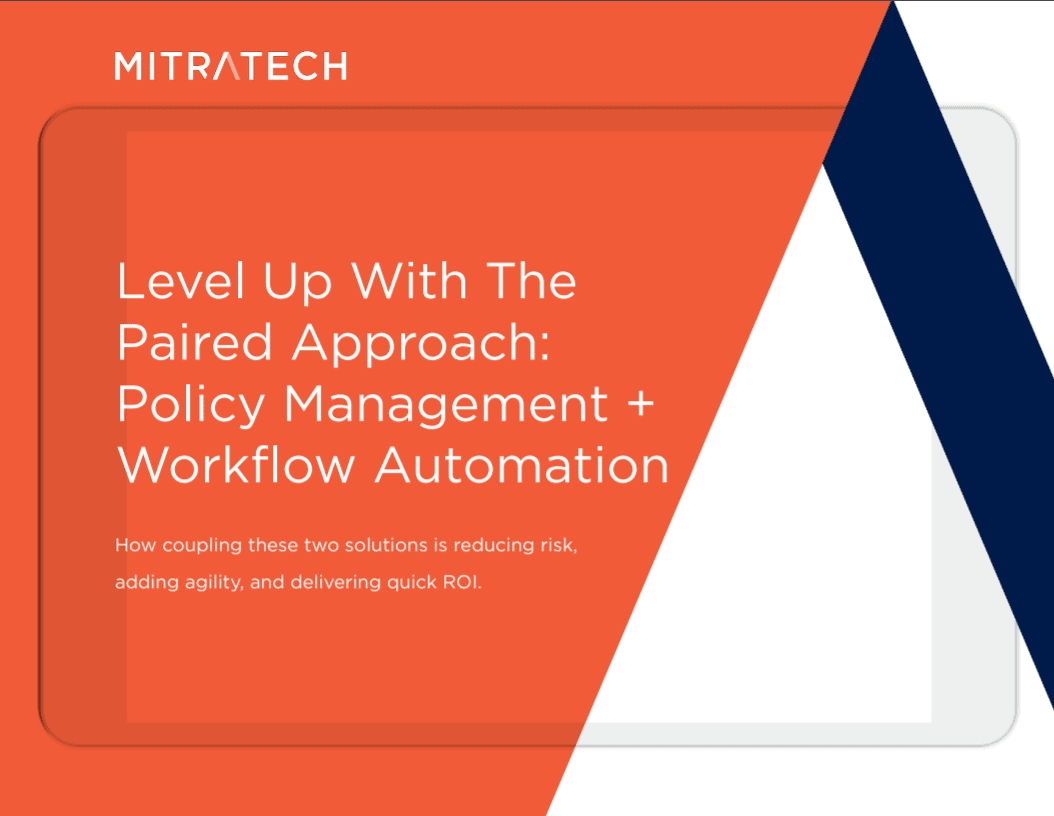 MITRATECH

Level Up With The Paired Approach: Policy Management + Workflow Automation

How coupling these two solutions is reducing risk, adding agility, and delivering quick ROI.